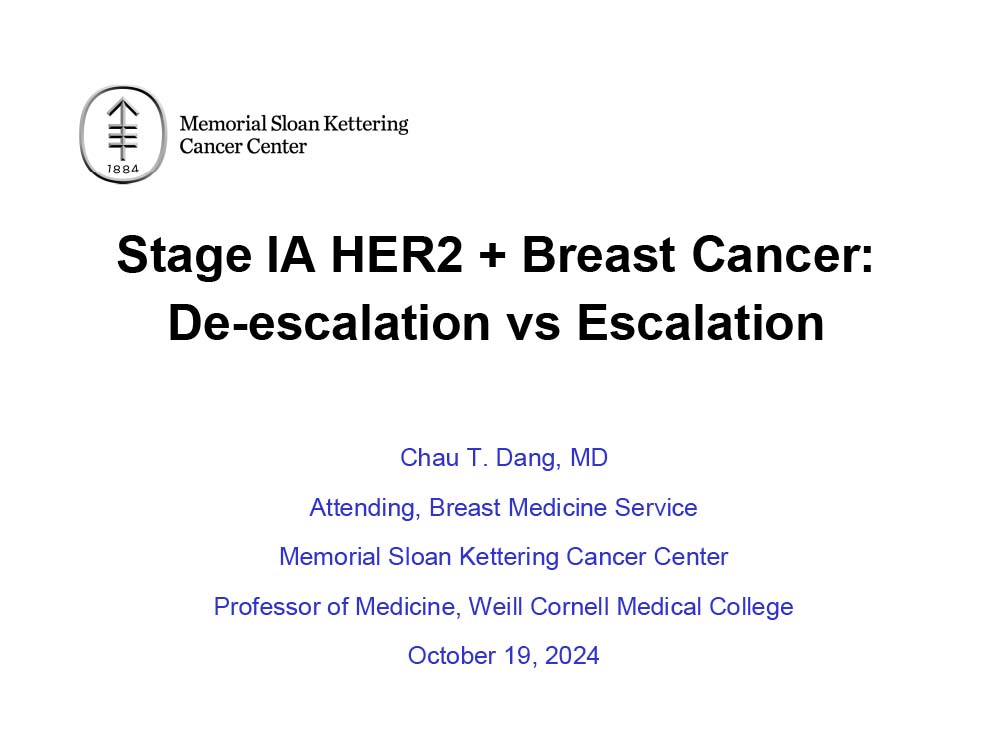 1884

Memorial Sloan Kettering Cancer Center

Stage IA HER2 + Breast Cancer: De-escalation vs Escalation

Chau T. Dang, MD

Attending, Breast Medicine Service

Memorial Sloan Kettering Cancer Center

Professor of Medicine, Weill Cornell Medical College

October 19, 2024